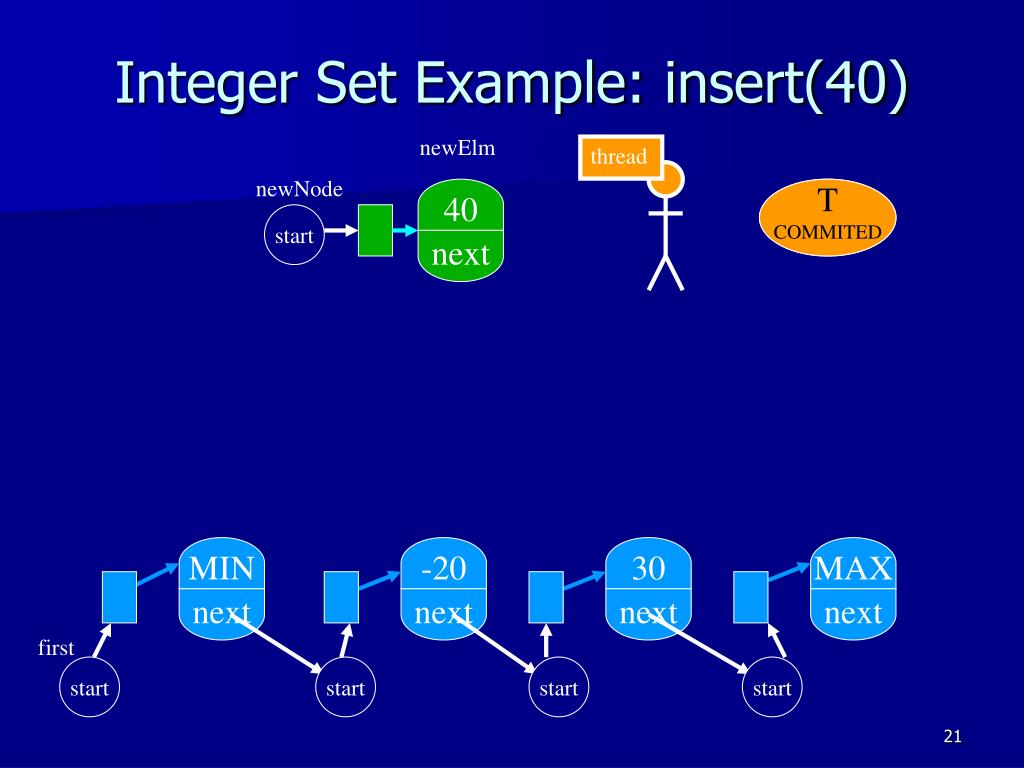 Integer Set Example: insert(40)

newElm

thread

newNode

start

40
next

T
COMMITED

MIN
next

-20
next

30
next

MAX
next

first

start

start

start

start

21